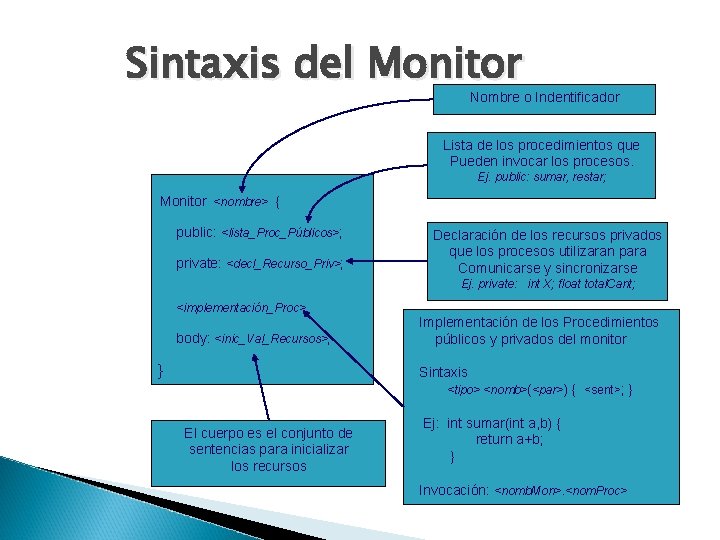 Sintaxis del Monitor

Nombre o Indentificador

Lista de los procedimientos que Pueden invocar los procesos.
Ej. public: sumar, restar;

Monitor <nombre> {

public: <lista_Proc_Públicos>;

private: <decl_Recurso_Priv>;

<implementación_Proc>

body: <inic_Val_Recursos>;

}

Declaración de los recursos privados que los procesos utilizaran para Comunicarse y sincronizarse
Ej. private: int X; float totalCant;

Implementación de los Procedimientos públicos y privados del monitor

Sintaxis
<tipo> <nomb>(<par>) { <sent>; }

Ej: int sumar(int a,b) {
return a+b;
}

Invocación: <nombMon>.<nomProc>

El cuerpo es el conjunto de sentencias para inicializar los recursos